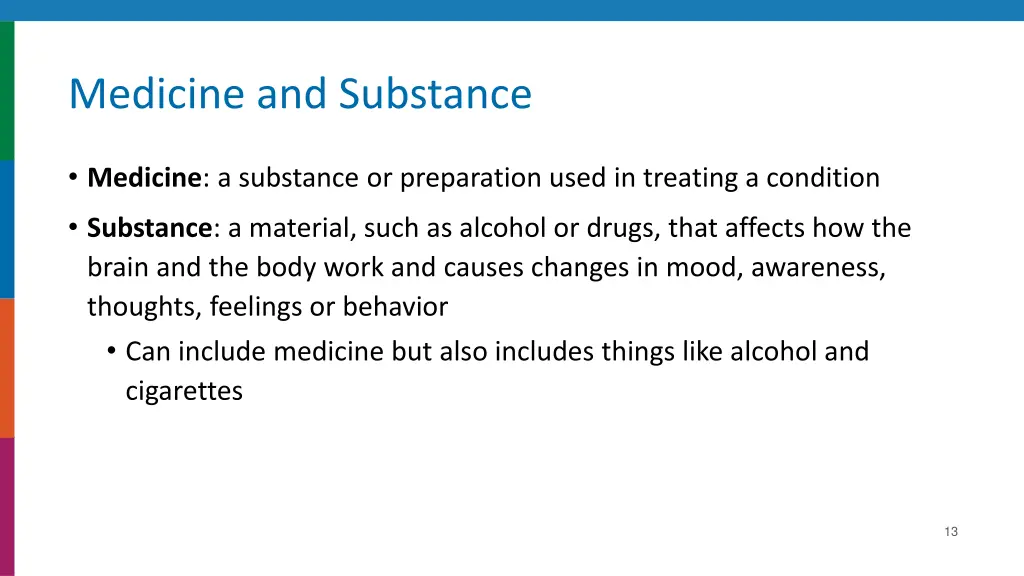 Medicine and Substance

• Medicine: a substance or preparation used in treating a condition

• Substance: a material, such as alcohol or drugs, that affects how the brain and the body work and causes changes in mood, awareness, thoughts, feelings or behavior

  • Can include medicine but also includes things like alcohol and cigarettes

13